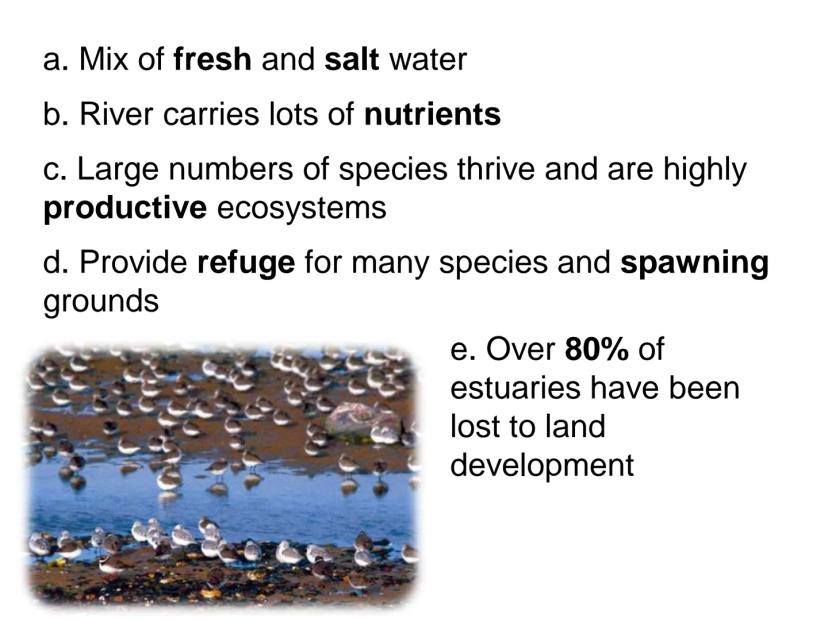 a. Mix of fresh and salt water

b. River carries lots of nutrients

c. Large numbers of species thrive and are highly productive ecosystems

d. Provide refuge for many species and spawning grounds

e. Over 80% of estuaries have been lost to land development